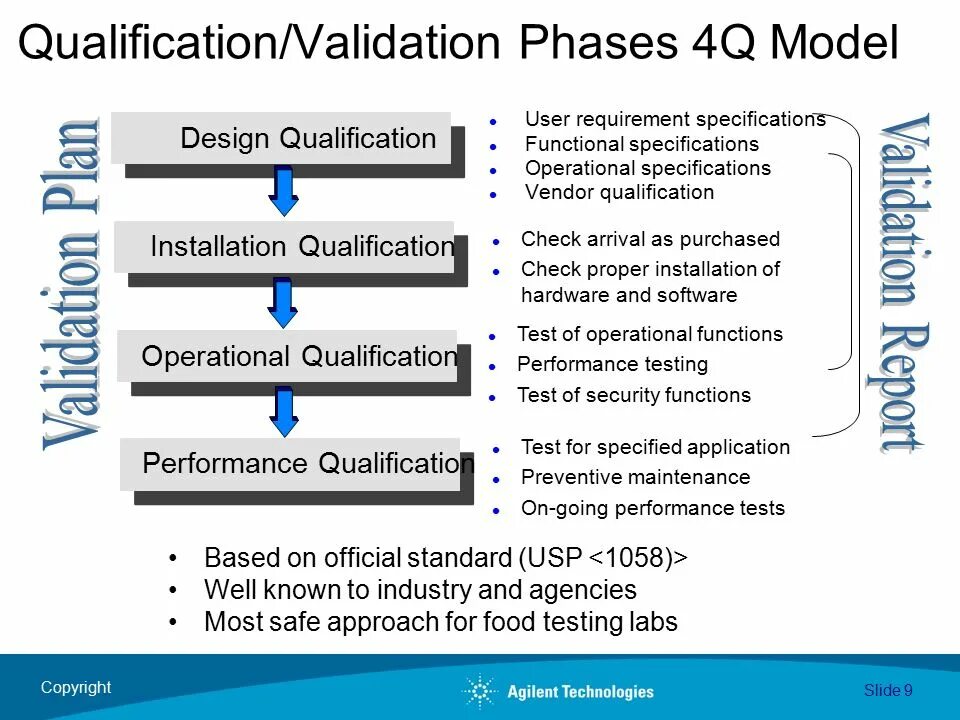 Qualification/Validation Phases 4Q Model

Validation Plan

Design Qualification

- User requirement specifications
- Functional specifications
- Operational specifications
- Vendor qualification

Installation Qualification

- Check arrival as purchased
- Check proper installation of hardware and software

Operational Qualification

- Test of operational functions
- Performance testing
- Test of security functions

Performance Qualification

- Test for specified application
- Preventive maintenance
- On-going performance tests

Validation Report

- Based on official standard (USP <1058)>
- Well known to industry and agencies
- Most safe approach for food testing labs

Copyright

Agilent Technologies

Slide 9